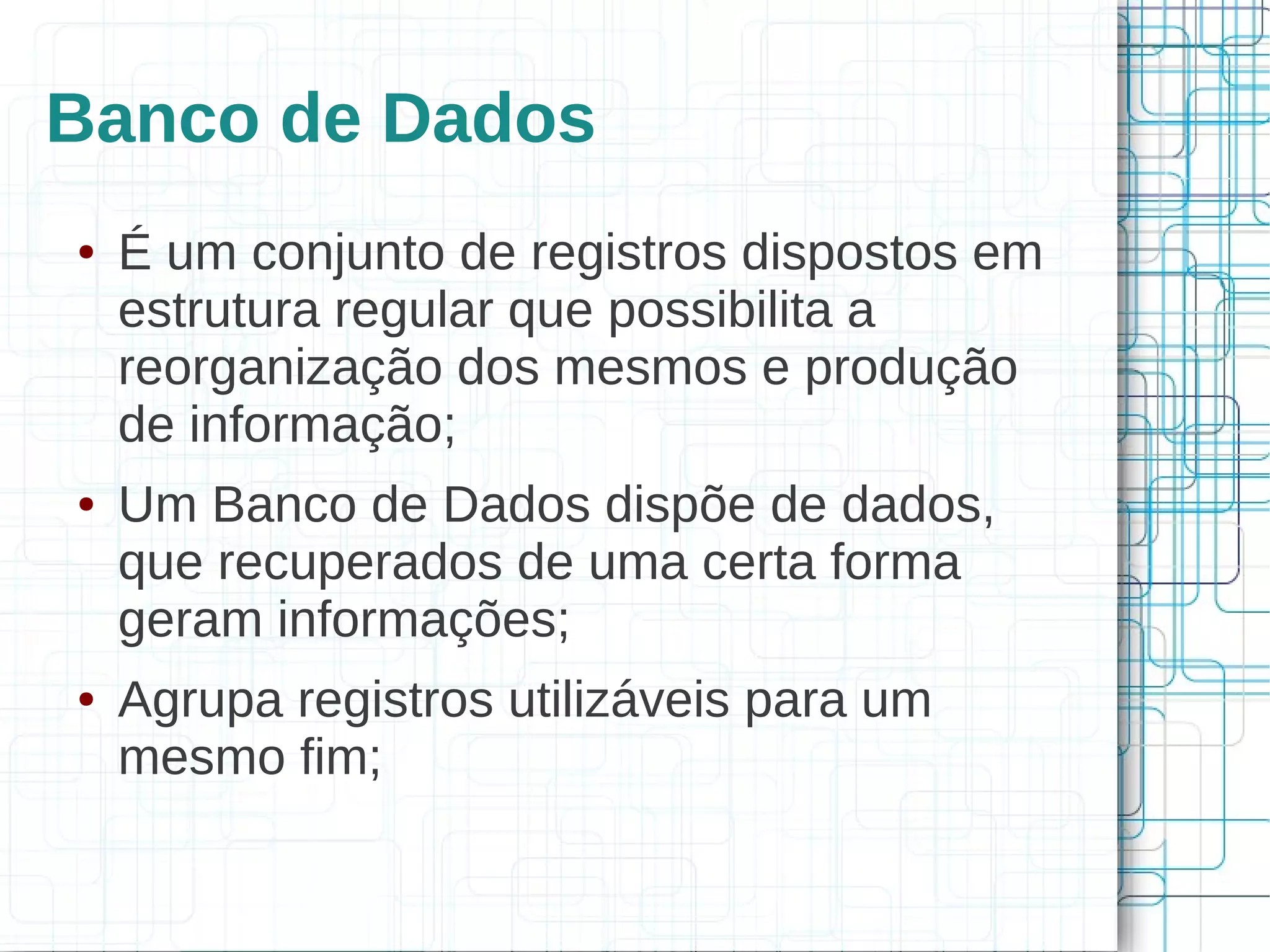 Banco de Dados

• É um conjunto de registros dispostos em estrutura regular que possibilita a reorganização dos mesmos e produção de informação;

• Um Banco de Dados dispõe de dados, que recuperados de uma certa forma geram informações;

• Agrupa registros utilizáveis para um mesmo fim;